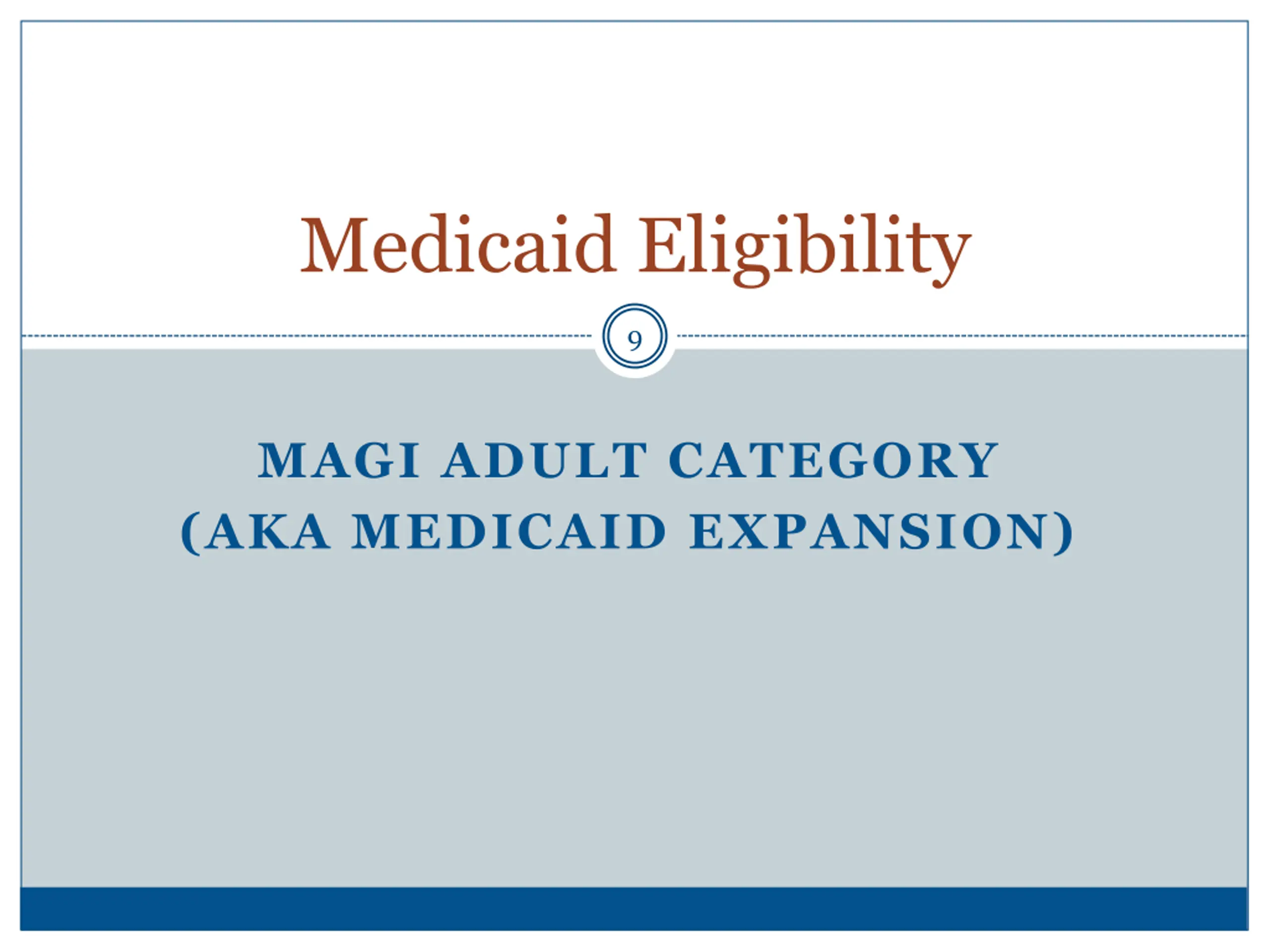 Medicaid Eligibility

9

MAGI ADULT CATEGORY (AKA MEDICAID EXPANSION)